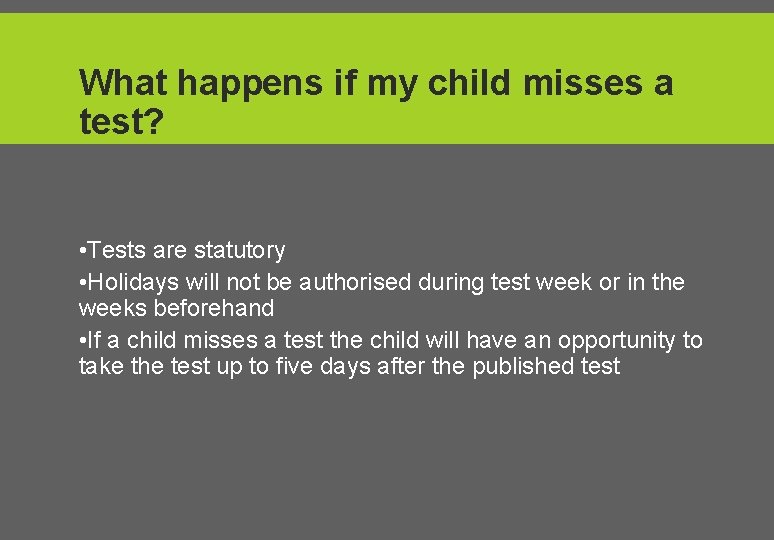 What happens if my child misses a test?

•Tests are statutory
•Holidays will not be authorised during test week or in the weeks beforehand
•If a child misses a test the child will have an opportunity to take the test up to five days after the published test